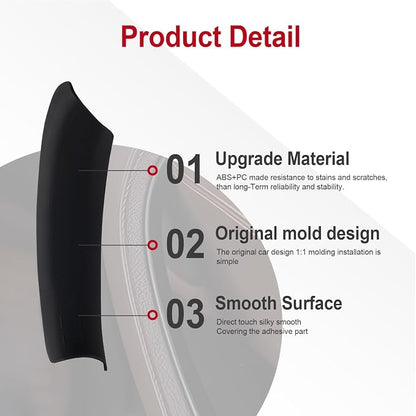 Product Detail

01 Upgrade Material
ABS+PC made resistance to stains and scratches, than long-Term reliability and stability.

02 Original mold design
The original car design 1:1 molding installation is simple

03 Smooth Surface
Direct touch silky smooth
Covering the adhesive part